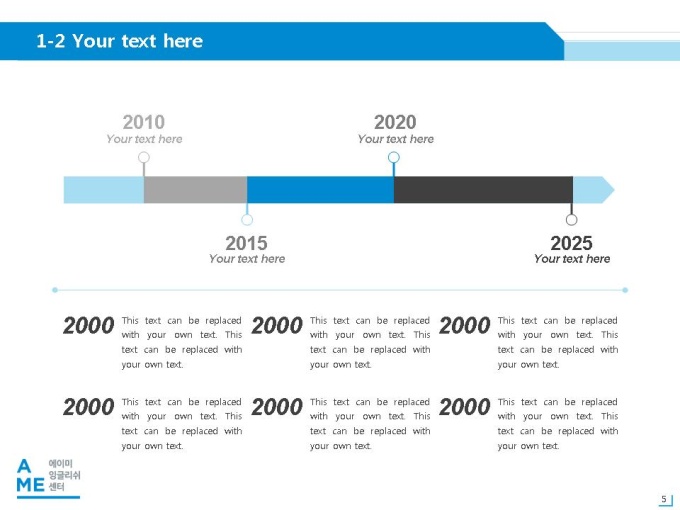 1-2 Your text here

2010
Your text here

2020
Your text here

2015
Your text here

2025
Your text here

2000 This text can be replaced with your own text. This text can be replaced with your own text.

2000 This text can be replaced with your own text. This text can be replaced with your own text.

2000 This text can be replaced with your own text. This text can be replaced with your own text.

2000 This text can be replaced with your own text. This text can be replaced with your own text.

2000 This text can be replaced with your own text. This text can be replaced with your own text.

2000 This text can be replaced with your own text. This text can be replaced with your own text.

A ME 에이미 잉글리쉬 센터

5